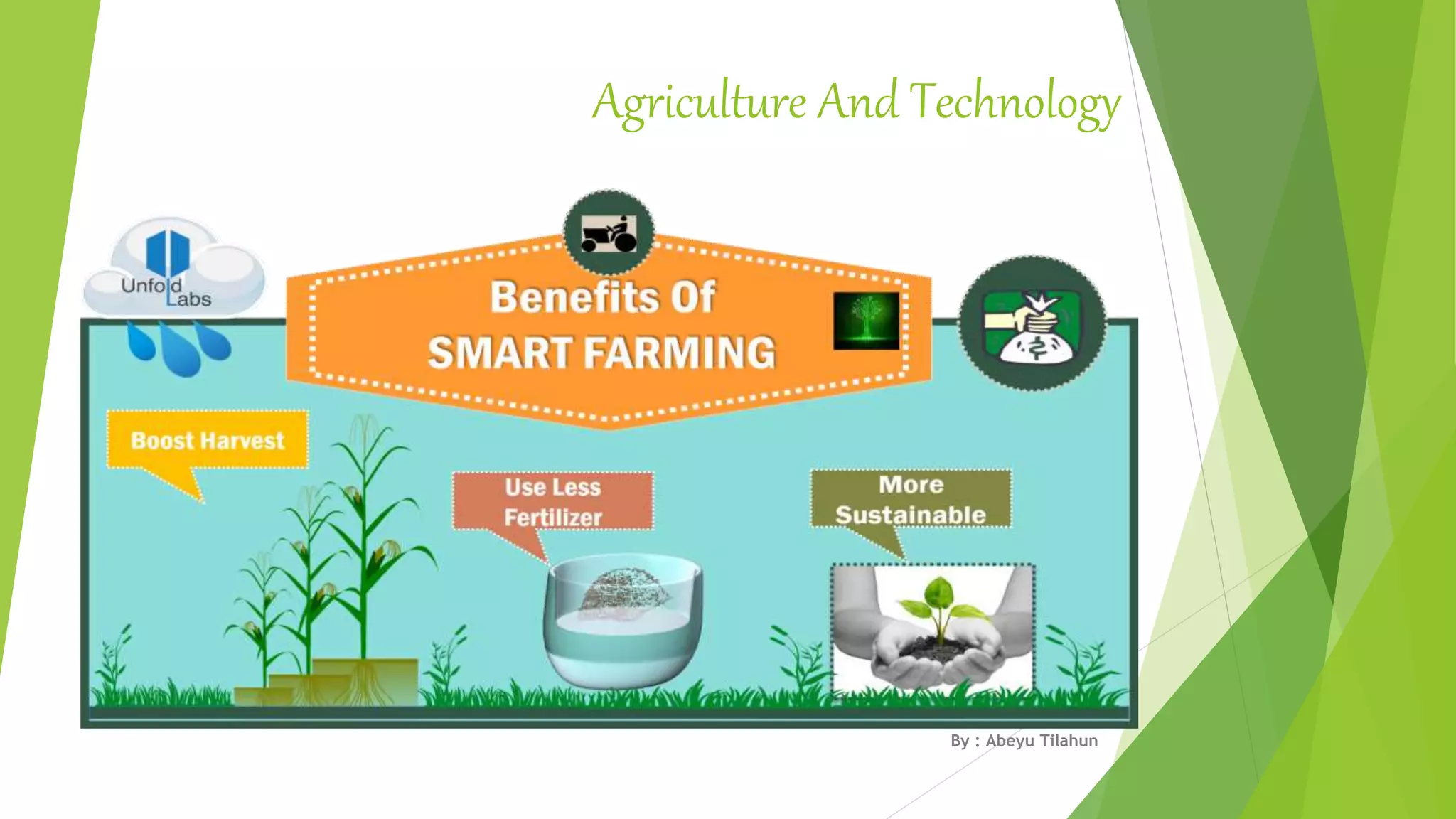 Agriculture And Technology

Unfold Labs

Benefits Of
SMART FARMING

Boost Harvest

Use Less Fertilizer

More Sustainable

By : Abeyu Tilahun